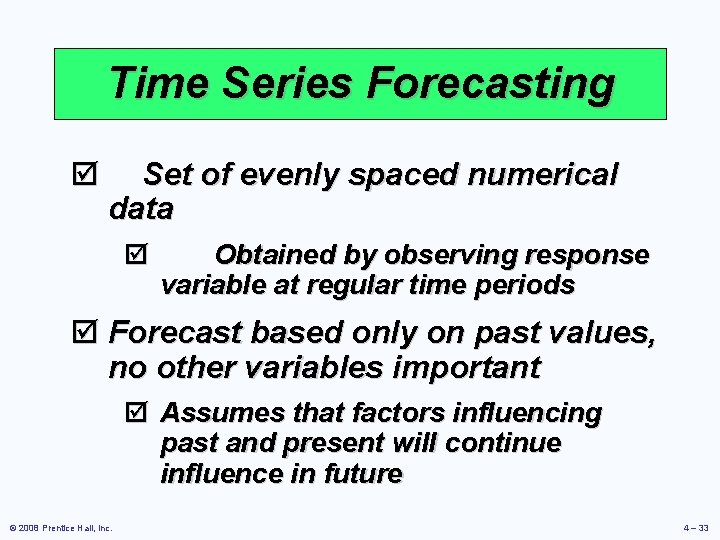 Time Series Forecasting

☑ Set of evenly spaced numerical data

☑ Obtained by observing response variable at regular time periods

☑ Forecast based only on past values, no other variables important

☑ Assumes that factors influencing past and present will continue influence in future

© 2008 Prentice Hall, Inc.

4 – 33